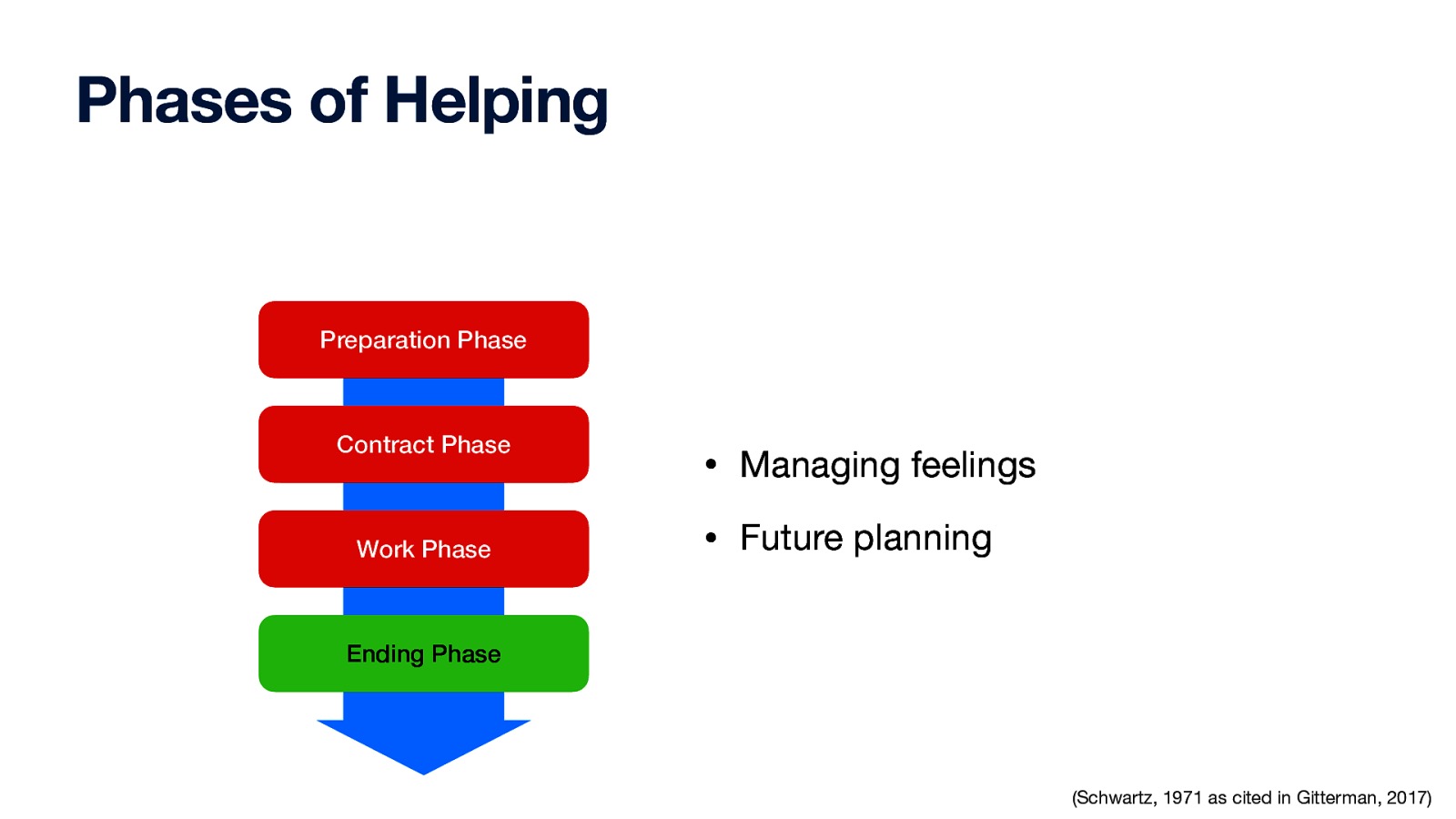 Phases of Helping

Preparation Phase

Contract Phase

Work Phase

Ending Phase

• Managing feelings

• Future planning

(Schwartz, 1971 as cited in Gitterman, 2017)